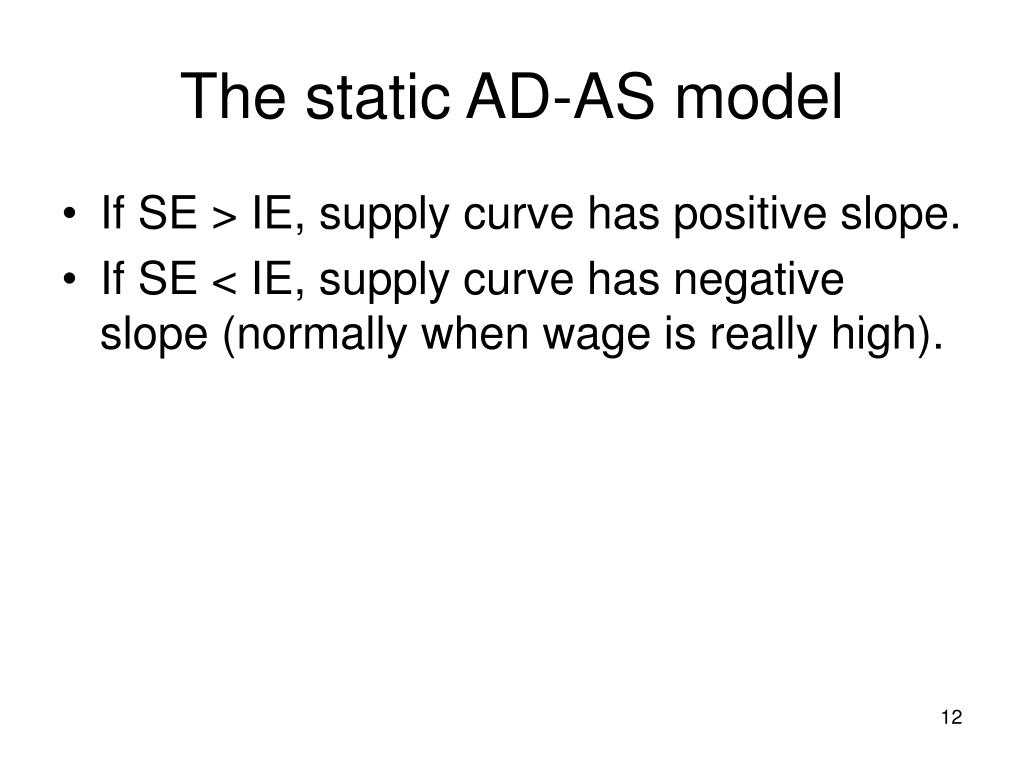 The static AD-AS model

• If SE > IE, supply curve has positive slope.
• If SE < IE, supply curve has negative slope (normally when wage is really high).

12